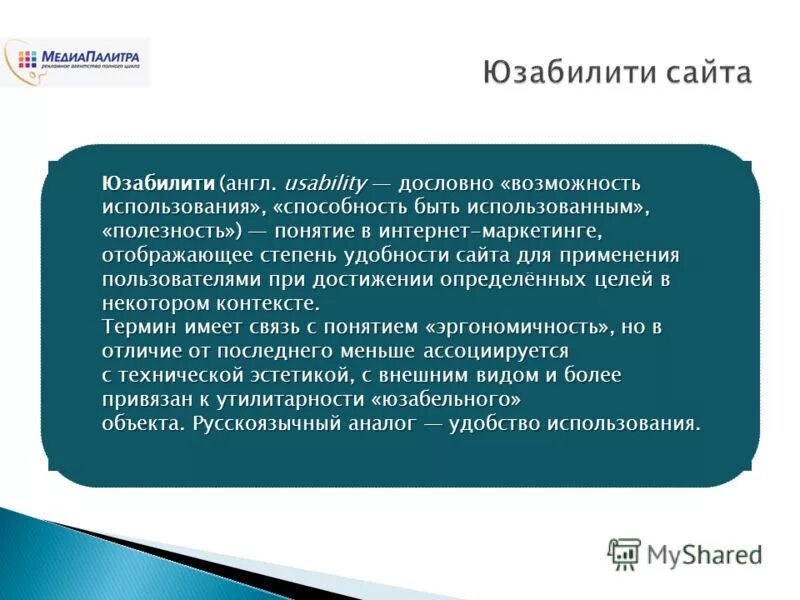 МедиаПалитра
рекламное агентство полного цикла

Юзабилити сайта

Юзабилити (англ. usability — дословно «возможность использования», «способность быть использованным», «полезность») — понятие в интернет-маркетинге, отображающее степень удобности сайта для применения пользователями при достижении определённых целей в некотором контексте.
Термин имеет связь с понятием «эргономичность», но в отличие от последнего меньше ассоциируется с технической эстетикой, с внешним видом и более привязан к утилитарности «юзабельного» объекта. Русскоязычный аналог — удобство использования.

MyShared